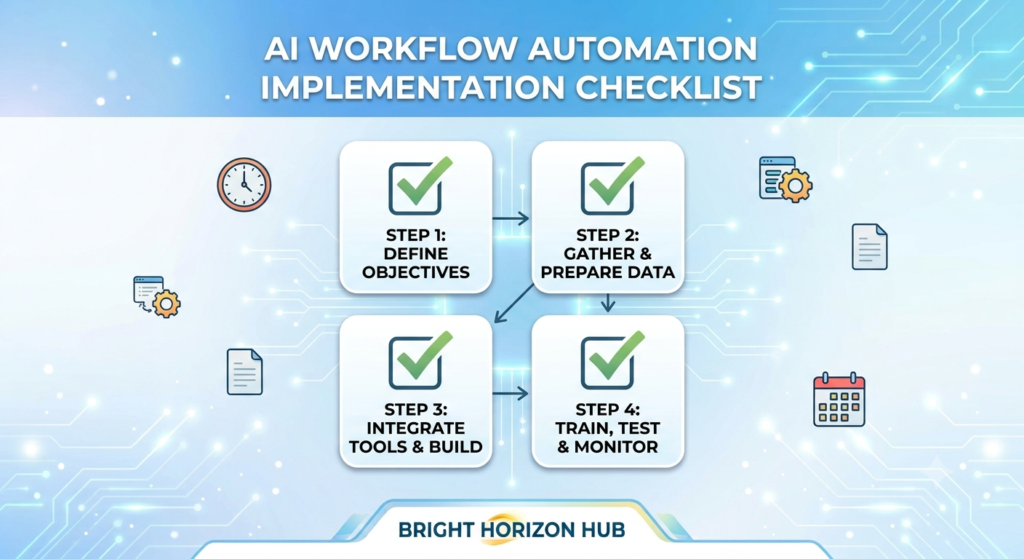 AI WORKFLOW AUTOMATION IMPLEMENTATION CHECKLIST

STEP 1: DEFINE OBJECTIVES

STEP 2: GATHER & PREPARE DATA

STEP 3: INTEGRATE TOOLS & BUILD

STEP 4: TRAIN, TEST & MONITOR

BRIGHT HORIZON HUB